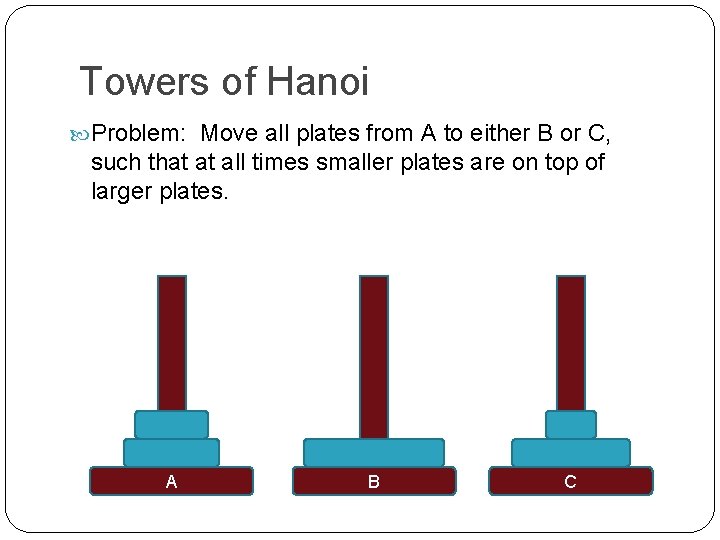 Towers of Hanoi

Problem: Move all plates from A to either B or C, such that at all times smaller plates are on top of larger plates.

A

B

C